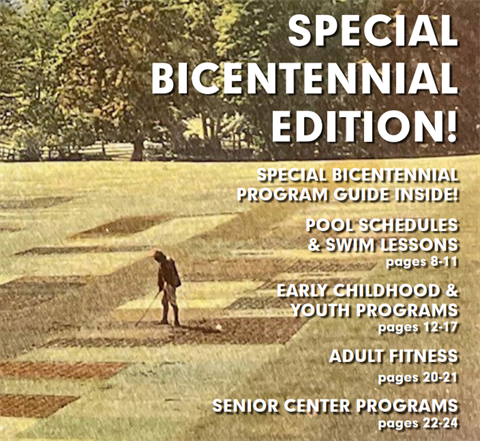 SPECIAL BICENTENNIAL EDITION!

SPECIAL BICENTENNIAL PROGRAM GUIDE INSIDE!

POOL SCHEDULES & SWIM LESSONS
pages 8-11

EARLY CHILDHOOD & YOUTH PROGRAMS
pages 12-17

ADULT FITNESS
pages 20-21

SENIOR CENTER PROGRAMS
pages 22-24